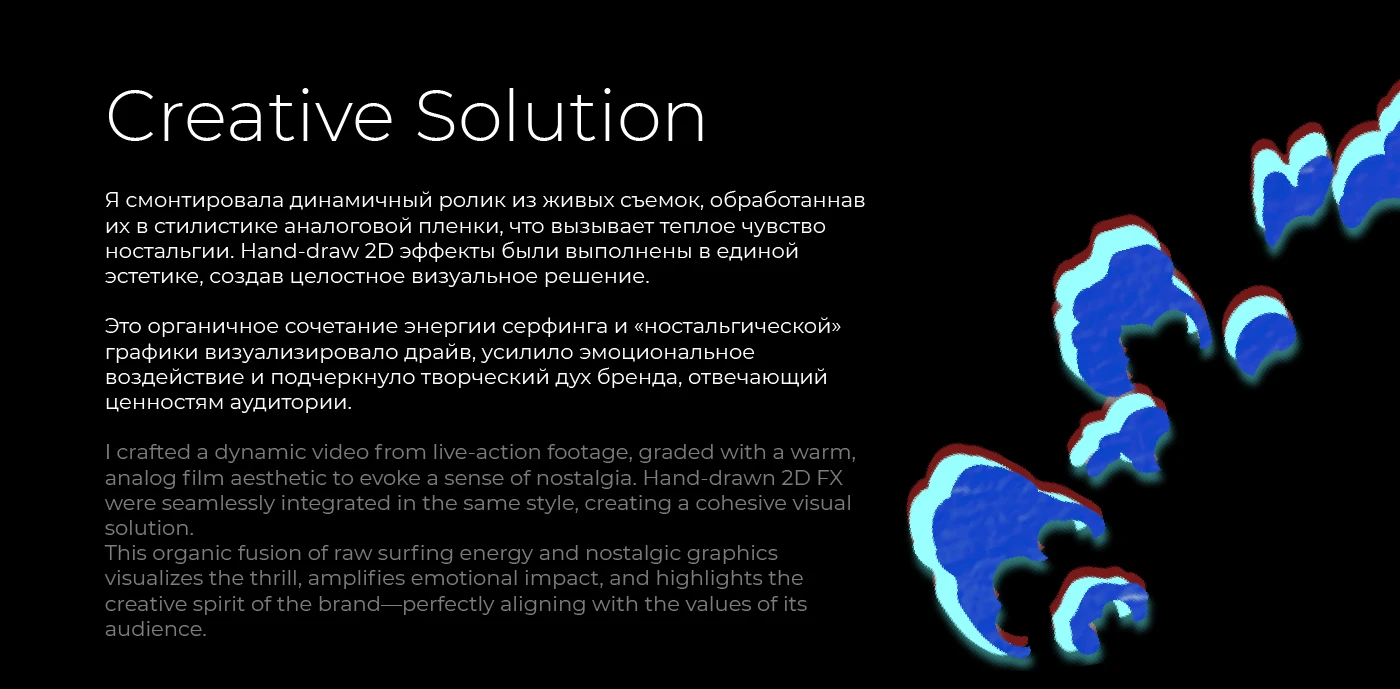 Creative Solution

Я смонтировала динамичный ролик из живых съемок, обработаннав их в стилистике аналоговой пленки, что вызывает теплое чувство ностальгии. Hand-draw 2D эффекты были выполнены в единой эстетике, создав целостное визуальное решение.

Это органичное сочетание энергии серфинга и «ностальгической» графики визуализировало драйв, усилило эмоциональное воздействие и подчеркнуло творческий дух бренда, отвечающий ценностям аудитории.

I crafted a dynamic video from live-action footage, graded with a warm, analog film aesthetic to evoke a sense of nostalgia. Hand-drawn 2D FX were seamlessly integrated in the same style, creating a cohesive visual solution.
This organic fusion of raw surfing energy and nostalgic graphics visualizes the thrill, amplifies emotional impact, and highlights the creative spirit of the brand—perfectly aligning with the values of its audience.